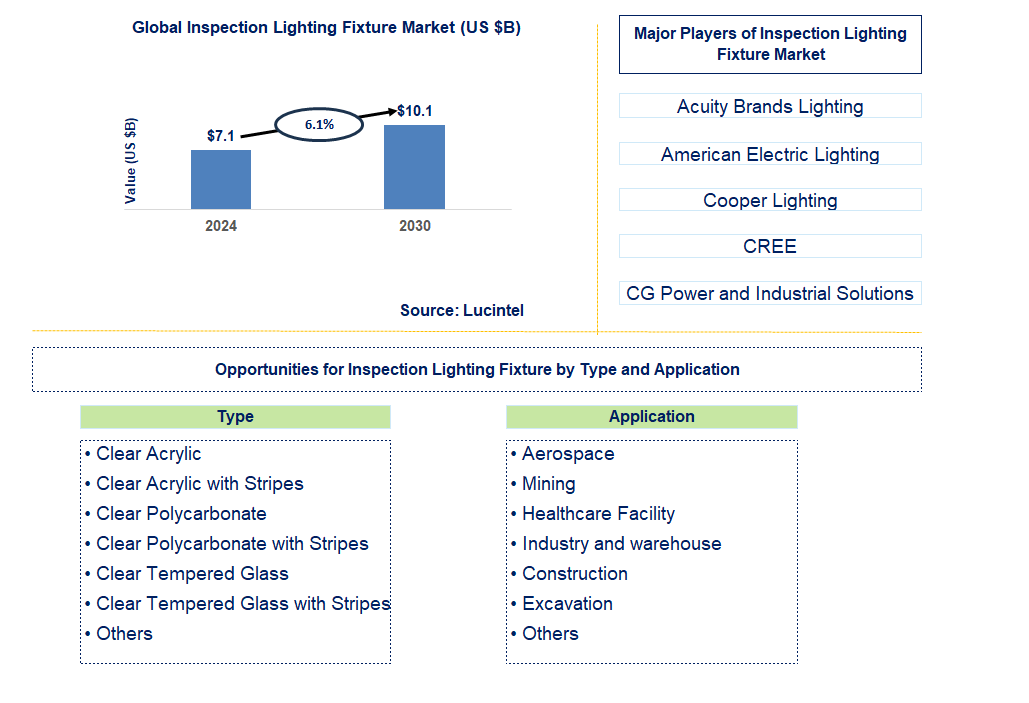 Global Inspection Lighting Fixture Market (US $B)

Value (US $B)

$7.1

6.1%

$10.1

2024

2030

Source: Lucintel

Major Players of Inspection Lighting Fixture Market

Acuity Brands Lighting

American Electric Lighting

Cooper Lighting

CREE

CG Power and Industrial Solutions

Opportunities for Inspection Lighting Fixture by Type and Application

Type

• Clear Acrylic
• Clear Acrylic with Stripes
• Clear Polycarbonate
• Clear Polycarbonate with Stripes
• Clear Tempered Glass
• Clear Tempered Glass with Stripes
• Others

Application

• Aerospace
• Mining
• Healthcare Facility
• Industry and warehouse
• Construction
• Excavation
• Others